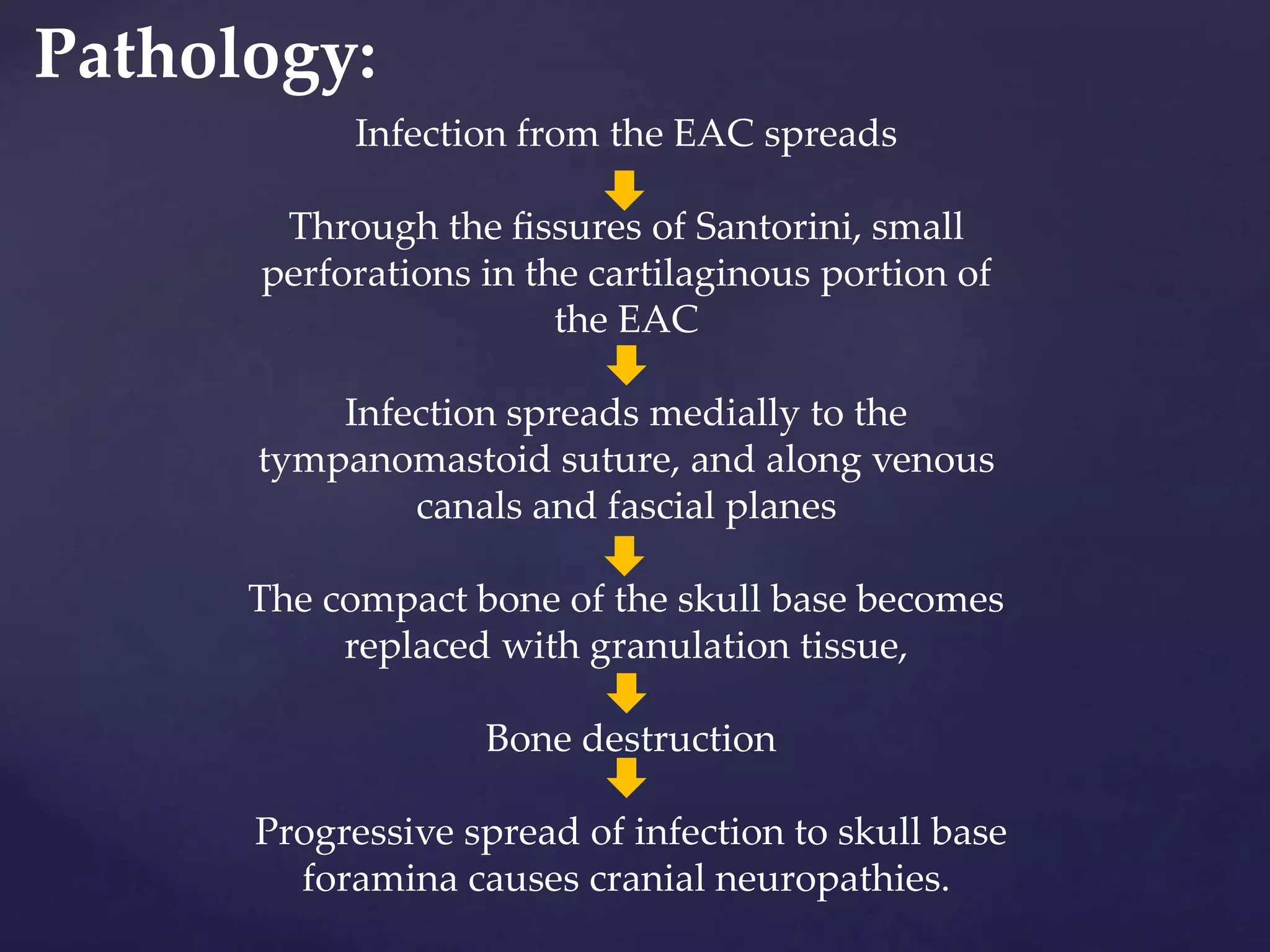 Pathology:

Infection from the EAC spreads

Through the fissures of Santorini, small perforations in the cartilaginous portion of the EAC

Infection spreads medially to the tympanomastoid suture, and along venous canals and fascial planes

The compact bone of the skull base becomes replaced with granulation tissue,

Bone destruction

Progressive spread of infection to skull base foramina causes cranial neuropathies.